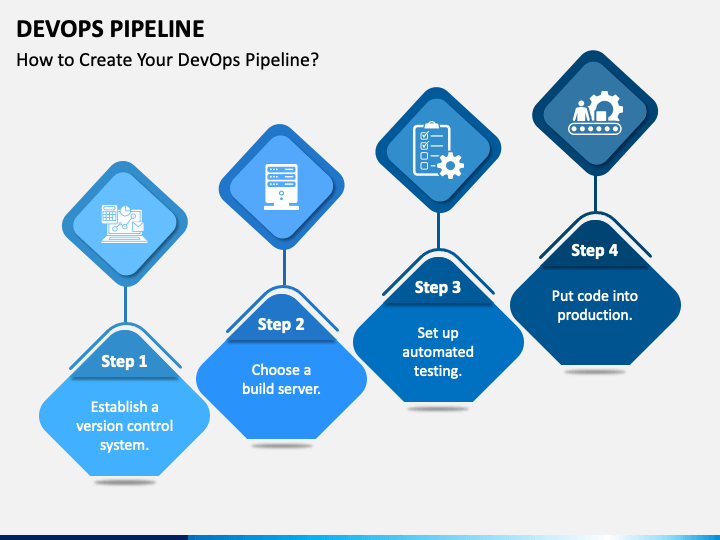 DEVOPS PIPELINE

How to Create Your DevOps Pipeline?

Step 1

Establish a version control system.

Step 2

Choose a build server.

Step 3

Set up automated testing.

Step 4

Put code into production.